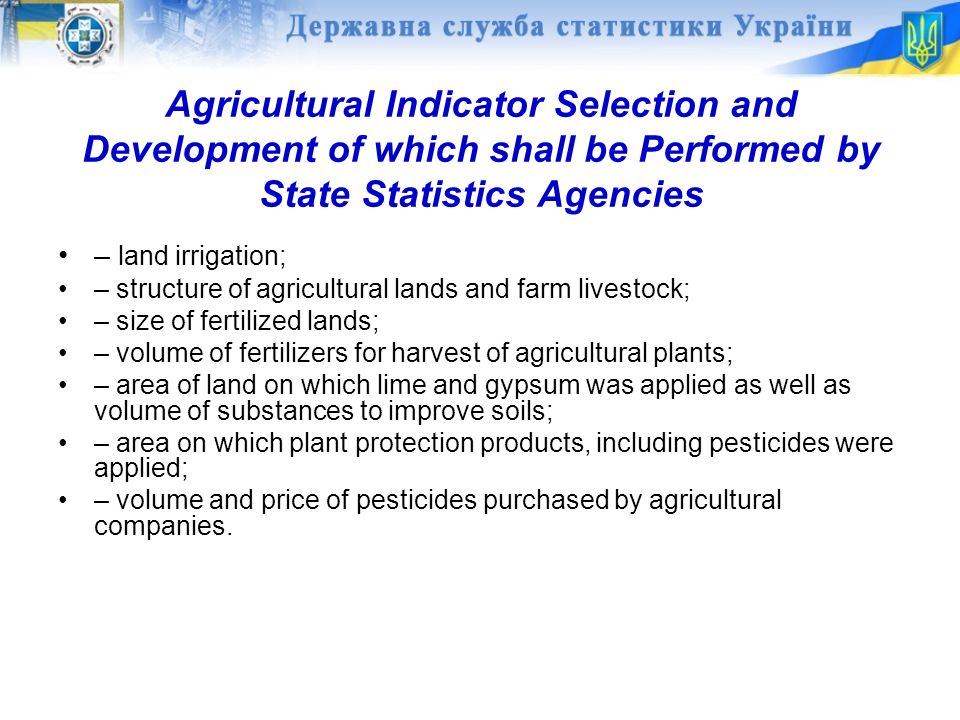 Державна служба статистики України

Agricultural Indicator Selection and Development of which shall be Performed by State Statistics Agencies

• – land irrigation;
• – structure of agricultural lands and farm livestock;
• – size of fertilized lands;
• – volume of fertilizers for harvest of agricultural plants;
• – area of land on which lime and gypsum was applied as well as volume of substances to improve soils;
• – area on which plant protection products, including pesticides were applied;
• – volume and price of pesticides purchased by agricultural companies.